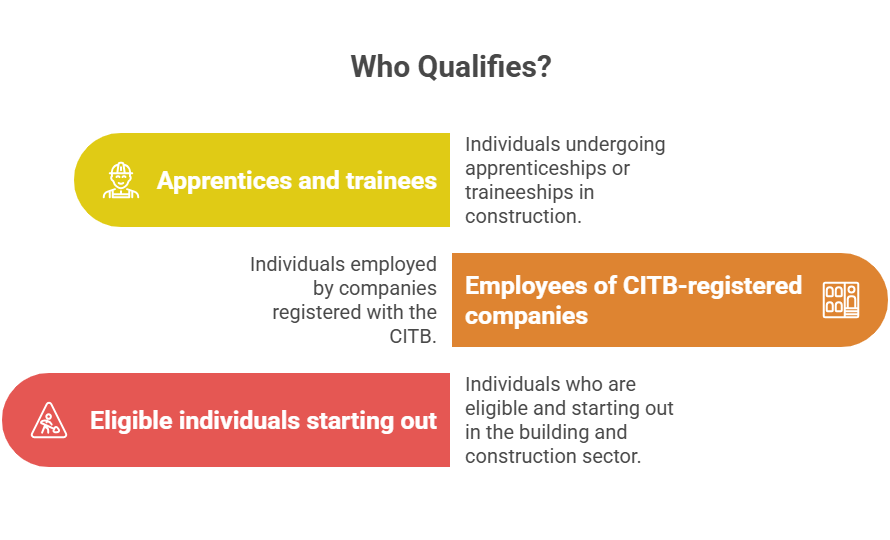 Who Qualifies?

Apprentices and trainees

Individuals undergoing apprenticeships or traineeships in construction.

Individuals employed by companies registered with the CITB.

Employees of CITB-registered companies

Eligible individuals starting out

Individuals who are eligible and starting out in the building and construction sector.